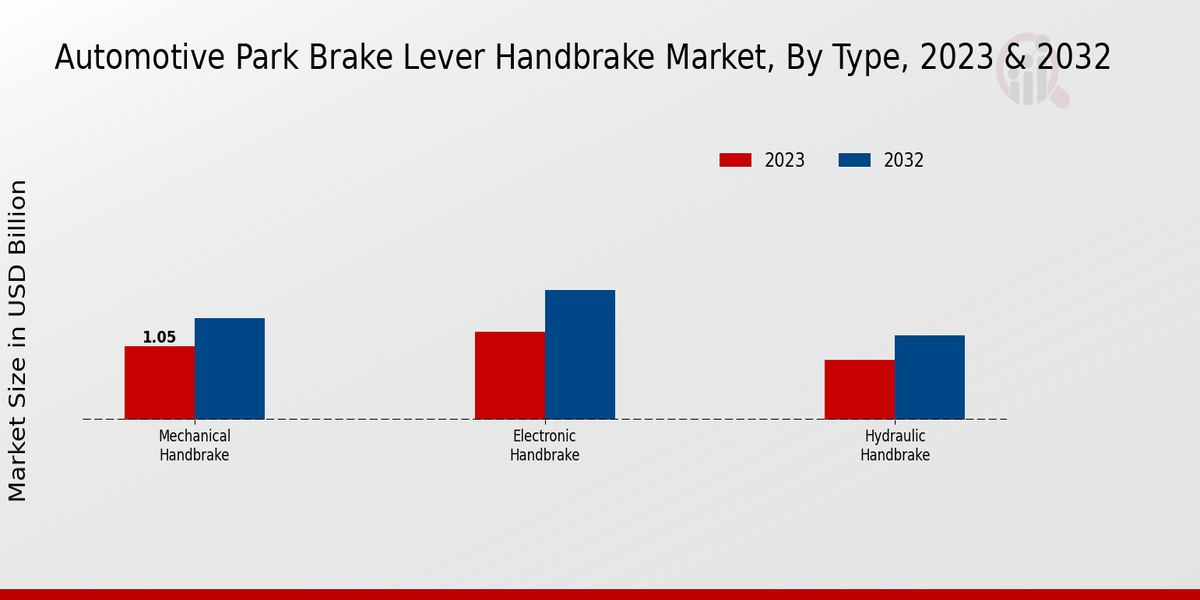 Automotive Park Brake Lever Handbrake Market, By Type, 2023 & 2032

2023 2032

Market Size in USD Billion

1.05

Mechanical Handbrake

Electronic Handbrake

Hydraulic Handbrake